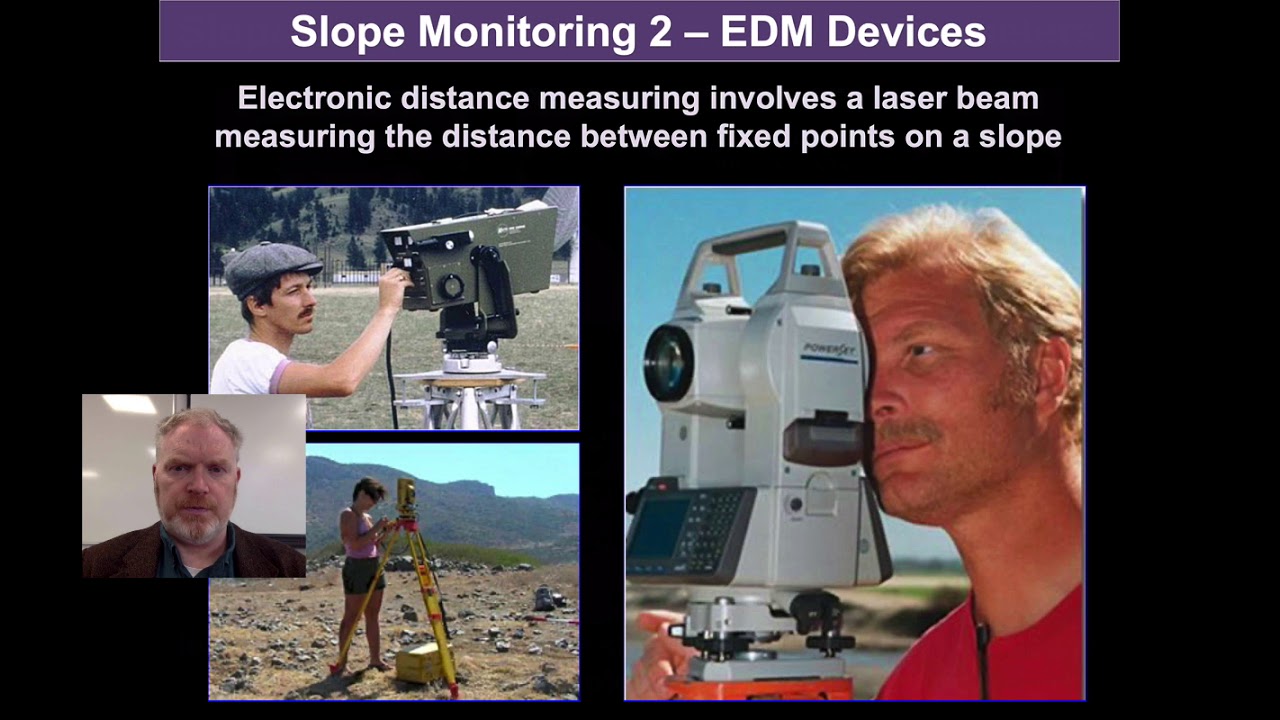 Slope Monitoring 2 – EDM Devices

Electronic distance measuring involves a laser beam measuring the distance between fixed points on a slope

POWERSET